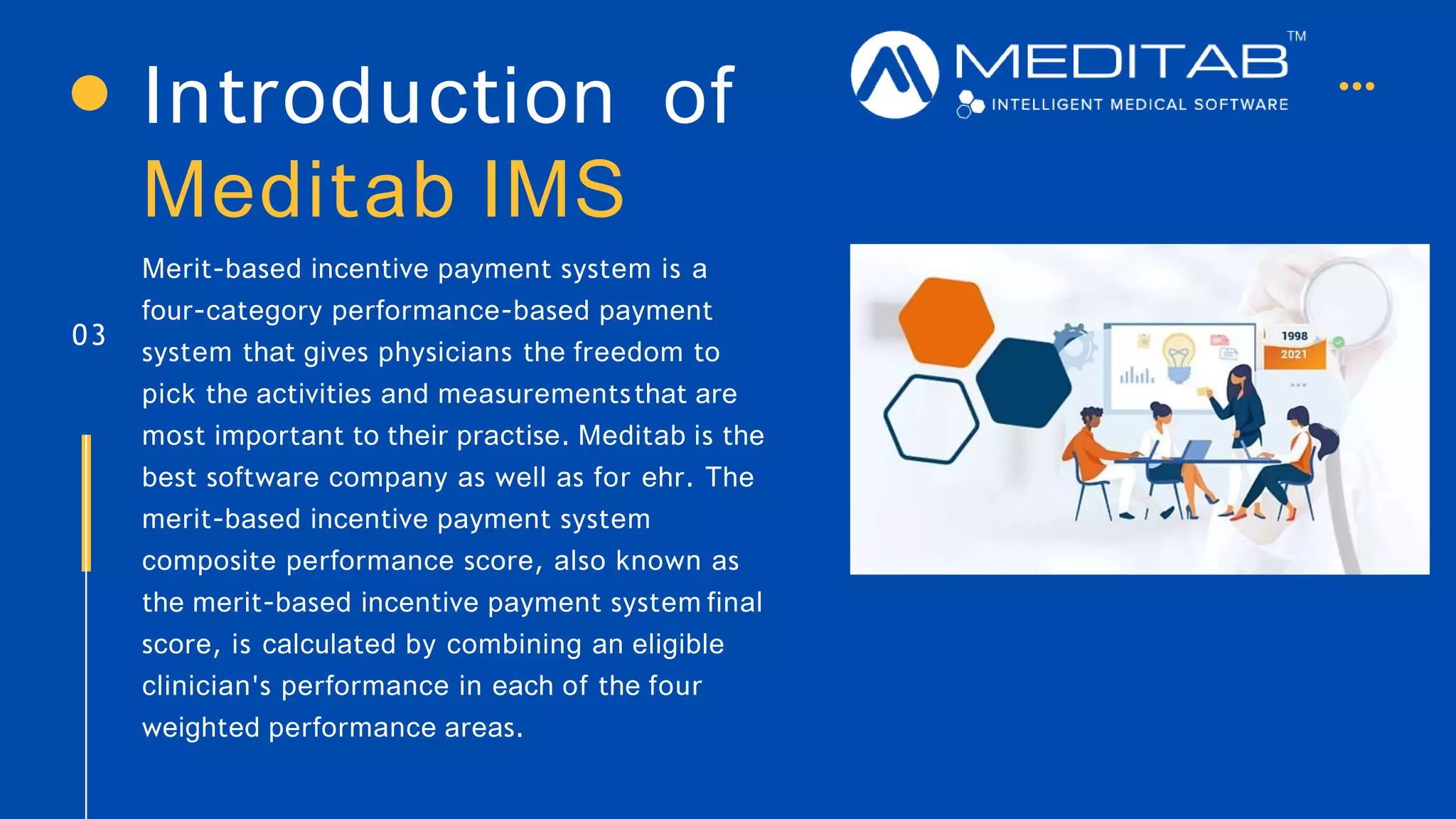 Introduction of Meditab IMS

MEDITAB™
INTELLIGENT MEDICAL SOFTWARE

03

Merit-based incentive payment system is a four-category performance-based payment system that gives physicians the freedom to pick the activities and measurements that are most important to their practise. Meditab is the best software company as well as for ehr. The merit-based incentive payment system composite performance score, also known as the merit-based incentive payment system final score, is calculated by combining an eligible clinician's performance in each of the four weighted performance areas.

1998
2021